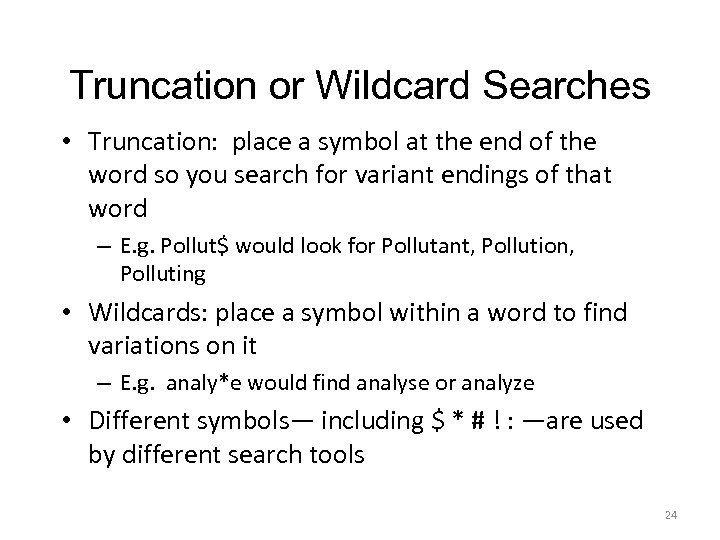 Truncation or Wildcard Searches

• Truncation: place a symbol at the end of the word so you search for variant endings of that word
– E.g. Pollut\$ would look for Pollutant, Pollution, Polluting

• Wildcards: place a symbol within a word to find variations on it
– E.g. analy*e would find analyse or analyze

• Different symbols— including \$ * # ! : —are used by different search tools

24